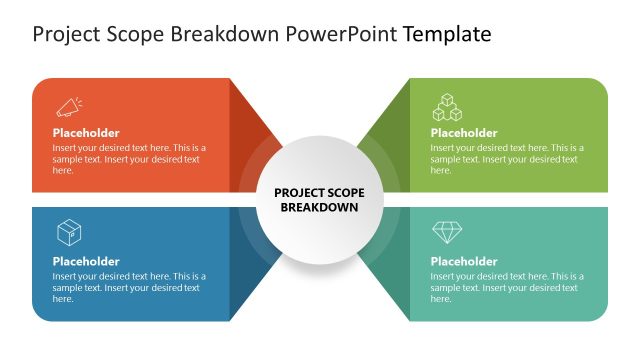 Project Scope Breakdown PowerPoint Template

Placeholder
Insert your desired text here. This is a sample text. Insert your desired text here.

Placeholder
Insert your desired text here. This is a sample text. Insert your desired text here.

PROJECT SCOPE BREAKDOWN

Placeholder
Insert your desired text here. This is a sample text. Insert your desired text here.

Placeholder
Insert your desired text here. This is a sample text. Insert your desired text here.